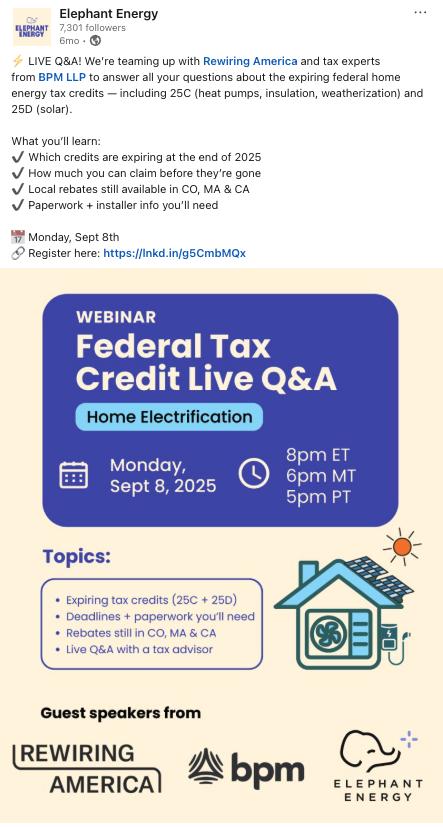 ELEPHANT ENERGY
Elephant Energy
7,301 followers
6mo •

⚡ LIVE Q&A! We're teaming up with Rewiring America and tax experts from BPM LLP to answer all your questions about the expiring federal home energy tax credits — including 25C (heat pumps, insulation, weatherization) and 25D (solar).

What you'll learn:
✔ Which credits are expiring at the end of 2025
✔ How much you can claim before they're gone
✔ Local rebates still available in CO, MA & CA
✔ Paperwork + installer info you'll need

📅 Monday, Sept 8th
🔗 Register here: https://lnkd.in/g5CmbMQx

WEBINAR
Federal Tax Credit Live Q&A
Home Electrification

Monday, Sept 8, 2025

8pm ET
6pm MT
5pm PT

Topics:
• Expiring tax credits (25C + 25D)
• Deadlines + paperwork you'll need
• Rebates still in CO, MA & CA
• Live Q&A with a tax advisor

Guest speakers from

REWIRING AMERICA

bpm

ELEPHANT ENERGY